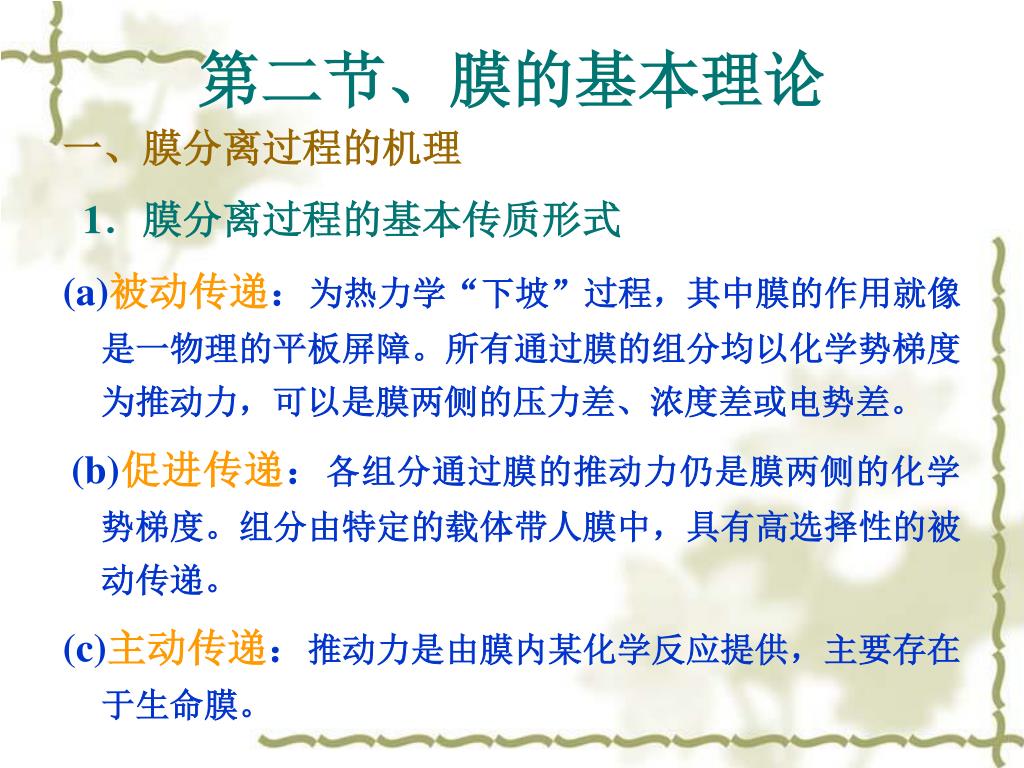 第二节、膜的基本理论

一、膜分离过程的机理

1．膜分离过程的基本传质形式

(a)被动传递：为热力学“下坡”过程，其中膜的作用就像是一物理的平板屏障。所有通过膜的组分均以化学势梯度为推动力，可以是膜两侧的压力差、浓度差或电势差。

(b)促进传递：各组分通过膜的推动力仍是膜两侧的化学势梯度。组分由特定的载体带人膜中，具有高选择性的被动传递。

(c)主动传递：推动力是由膜内某化学反应提供，主要存在于生命膜。